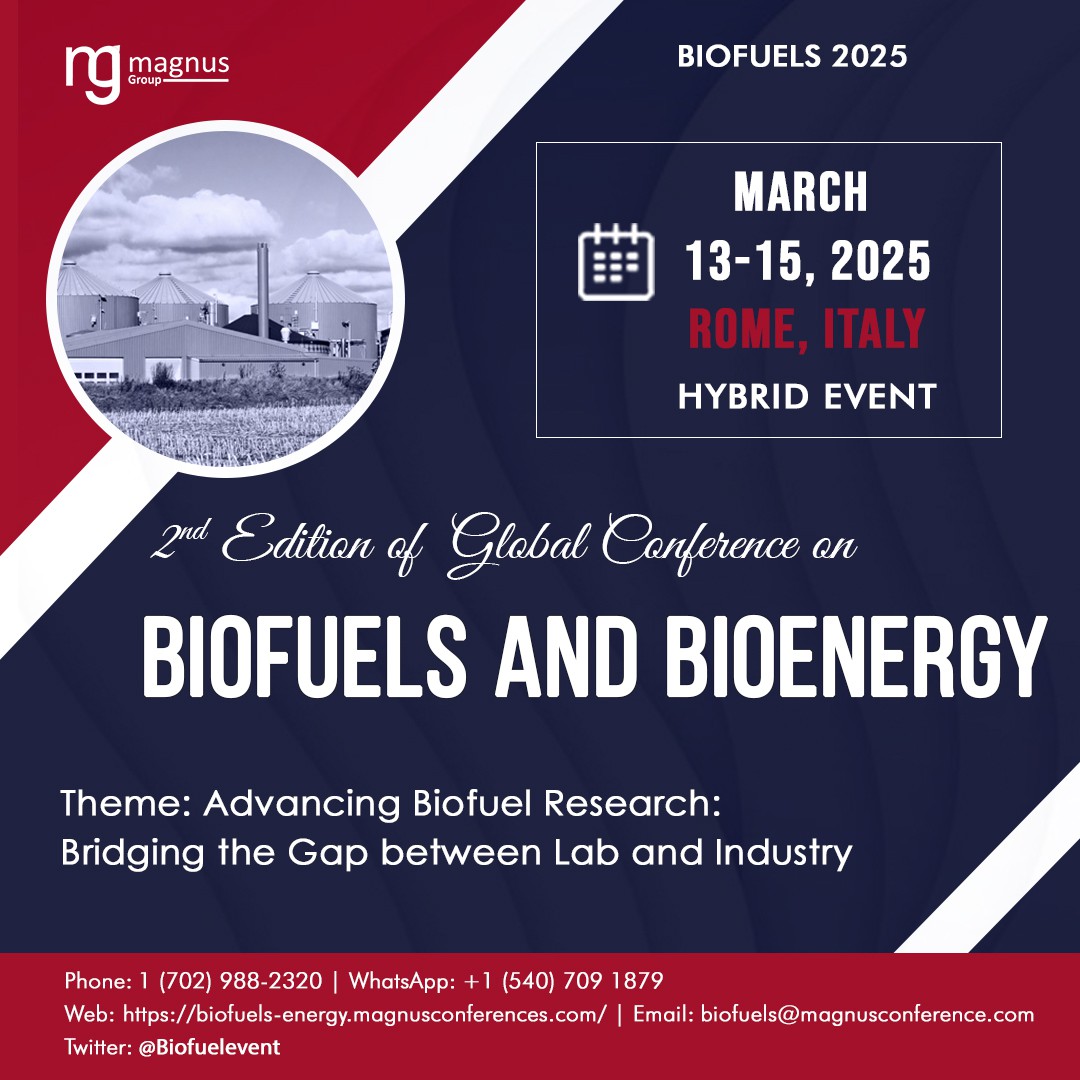 mg magnus Group

BIOFUELS 2025

MARCH
13-15, 2025
ROME, ITALY
HYBRID EVENT

2nd Edition of Global Conference on

BIOFUELS AND BIOENERGY

Theme: Advancing Biofuel Research: Bridging the Gap between Lab and Industry

Phone: 1 (702) 988-2320 | WhatsApp: +1 (540) 709 1879
Web: https://biofuels-energy.magnusconferences.com/ | Email: biofuels@magnusconference.com
Twitter: @Biofuelevent